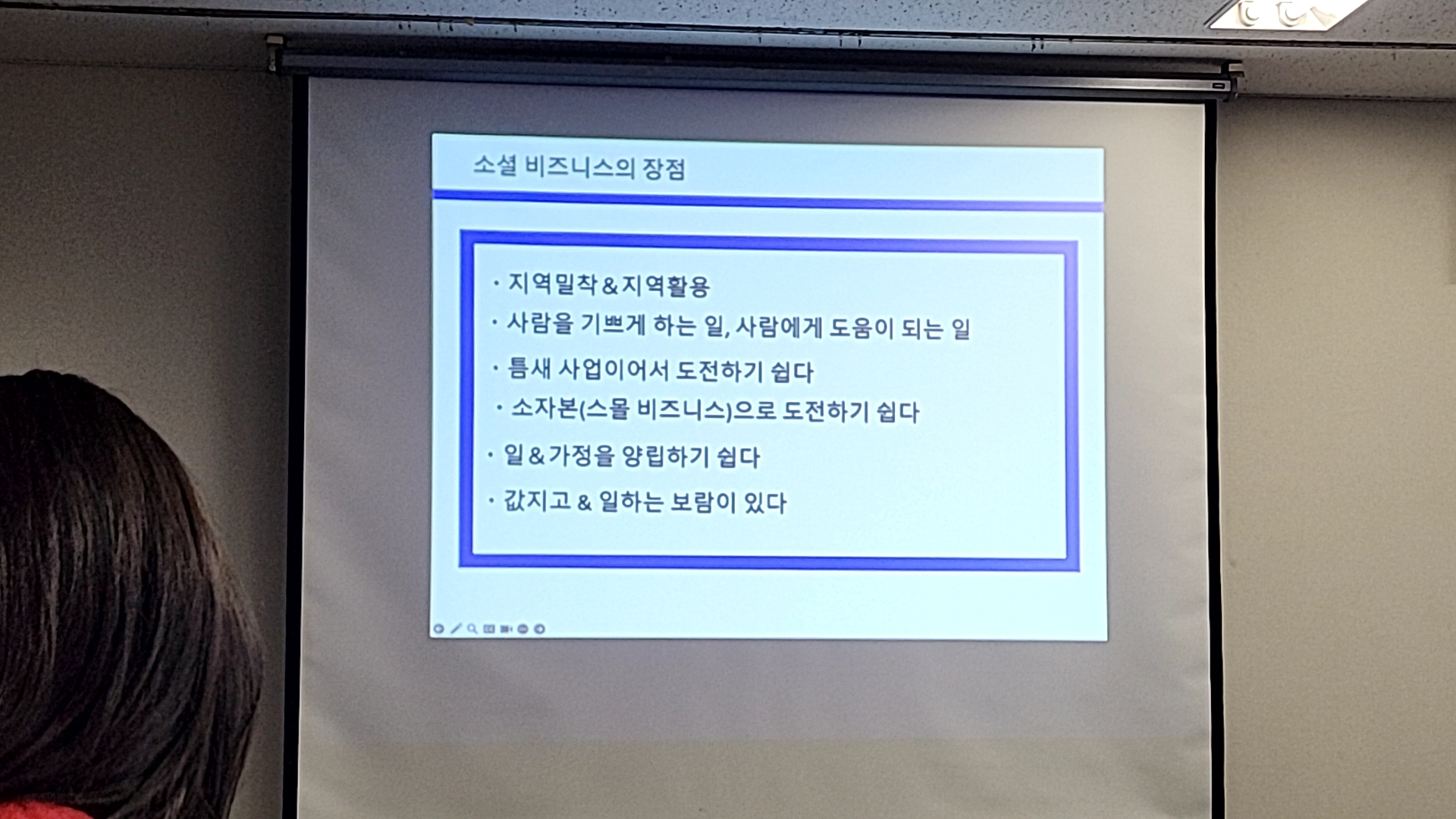 소셜 비즈니스의 장점

· 지역밀착 & 지역활용

· 사람을 기쁘게 하는 일, 사람에게 도움이 되는 일

· 틈새 사업이어서 도전하기 쉽다

· 소자본(스몰 비즈니스)으로 도전하기 쉽다

· 일 & 가정을 양립하기 쉽다

· 값지고 & 일하는 보람이 있다